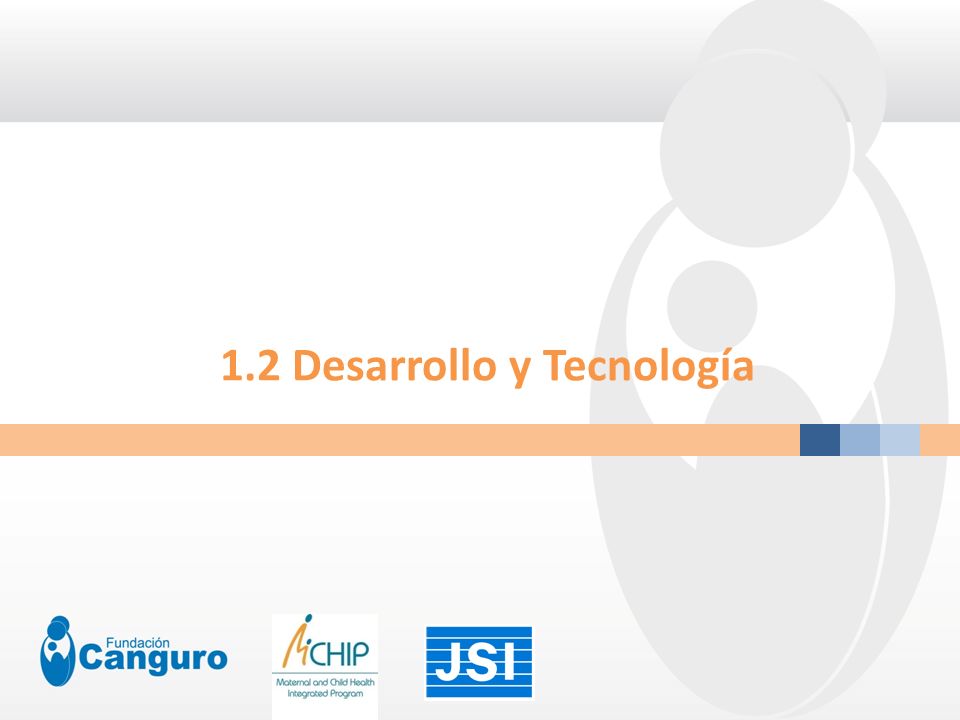 1.2 Desarrollo y Tecnología

Fundación Canguro

MCHIP
Maternal and Child Health Integrated Program

JSI